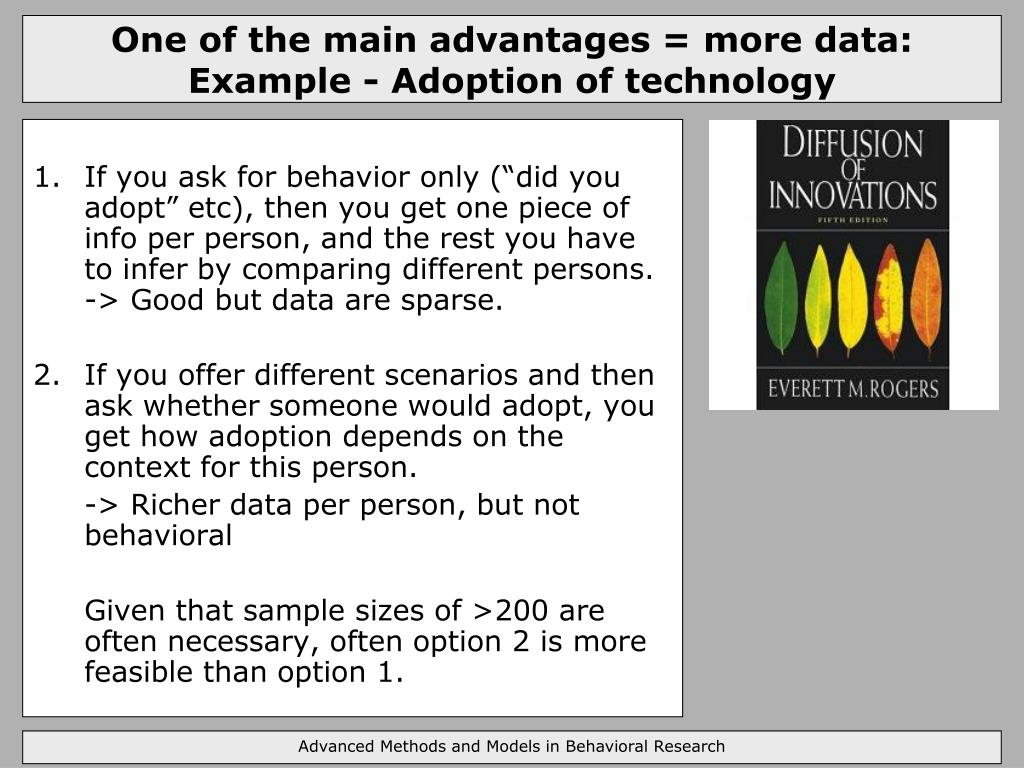 One of the main advantages = more data:
Example - Adoption of technology

1. If you ask for behavior only (“did you adopt” etc), then you get one piece of info per person, and the rest you have to infer by comparing different persons. -> Good but data are sparse.

2. If you offer different scenarios and then ask whether someone would adopt, you get how adoption depends on the context for this person.

-> Richer data per person, but not behavioral

Given that sample sizes of >200 are often necessary, often option 2 is more feasible than option 1.

DIFFUSION OF INNOVATIONS
FIFTH EDITION
EVERETT M. ROGERS

Advanced Methods and Models in Behavioral Research